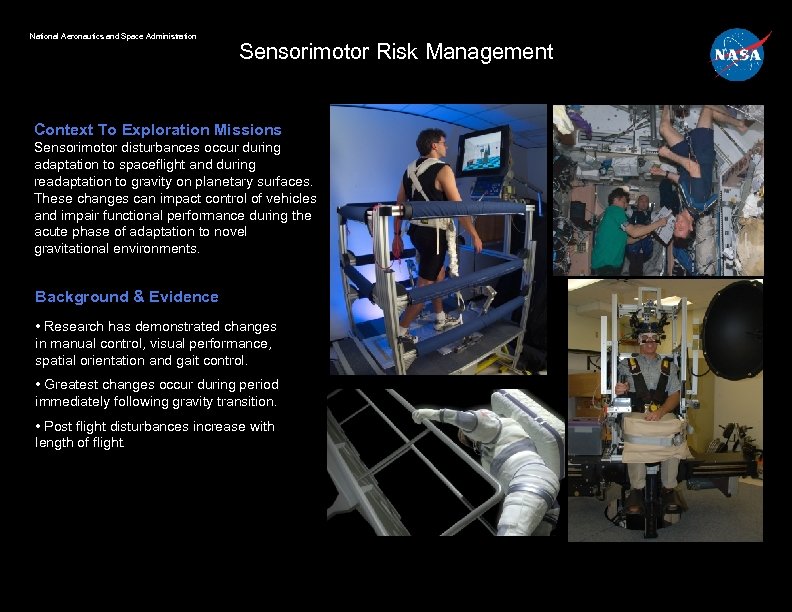 National Aeronautics and Space Administration

Sensorimotor Risk Management

NASA

Context To Exploration Missions
Sensorimotor disturbances occur during adaptation to spaceflight and during readaptation to gravity on planetary surfaces. These changes can impact control of vehicles and impair functional performance during the acute phase of adaptation to novel gravitational environments.

Background & Evidence

• Research has demonstrated changes in manual control, visual performance, spatial orientation and gait control.

• Greatest changes occur during period immediately following gravity transition.

• Post flight disturbances increase with length of flight.